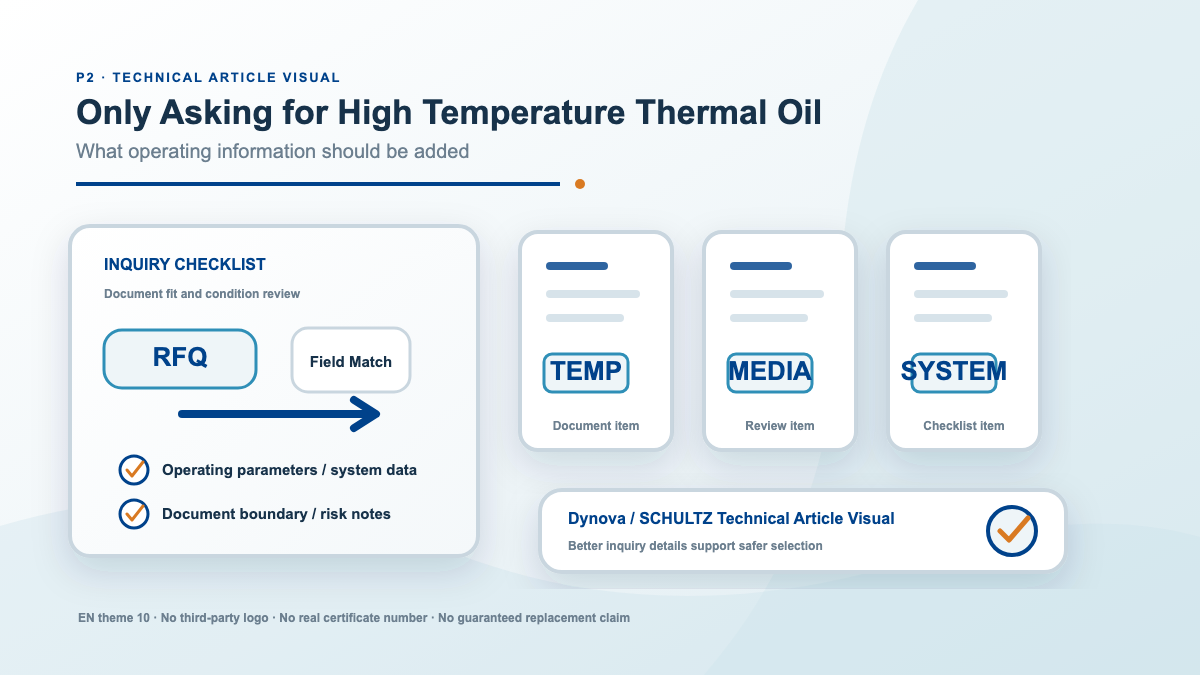 P2 · TECHNICAL ARTICLE VISUAL

Only Asking for High Temperature Thermal Oil

What operating information should be added

INQUIRY CHECKLIST

Document fit and condition review

RFQ

Field Match

Operating parameters / system data

Document boundary / risk notes

TEMP

Document item

MEDIA

Review item

SYSTEM

Checklist item

Dynova / SCHULTZ Technical Article Visual

Better inquiry details support safer selection

EN theme 10 · No third-party logo · No real certificate number · No guaranteed replacement claim